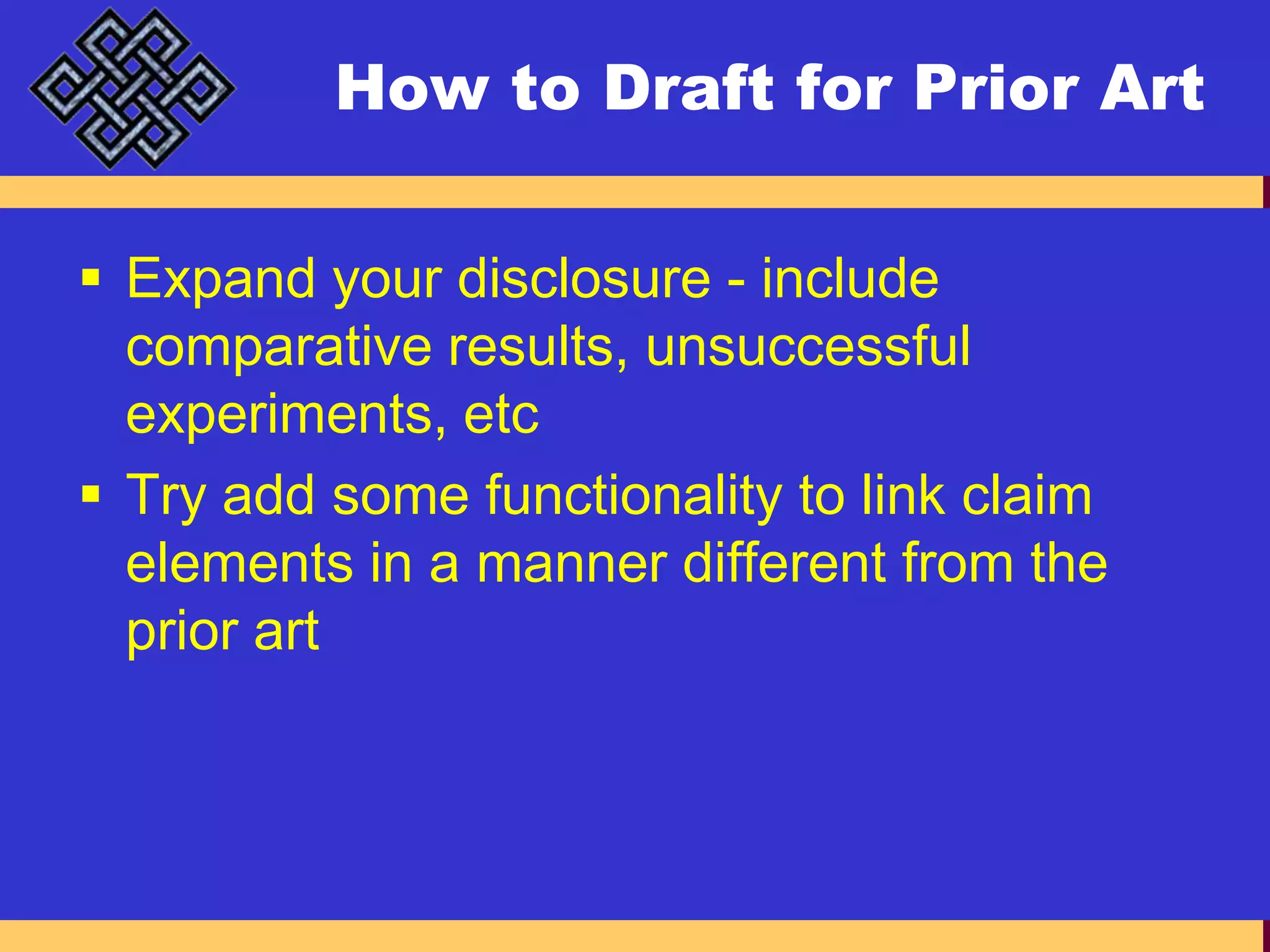 How to Draft for Prior Art

▪ Expand your disclosure - include comparative results, unsuccessful experiments, etc

▪ Try add some functionality to link claim elements in a manner different from the prior art